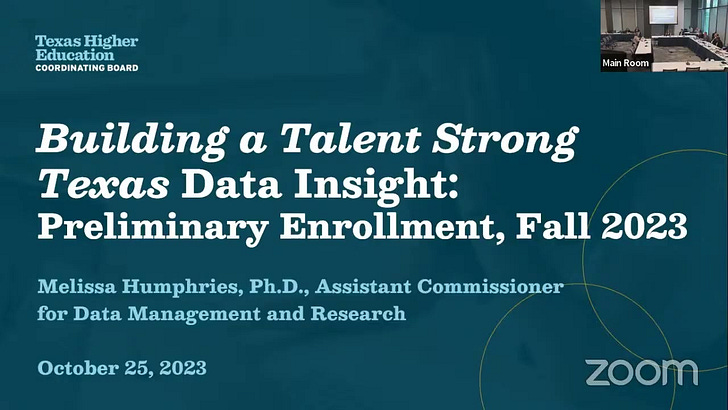 Texas Higher Education
COORDINATING BOARD

Main Room

Building a Talent Strong Texas Data Insight: Preliminary Enrollment, Fall 2023

Melissa Humphries, Ph.D., Assistant Commissioner for Data Management and Research

October 25, 2023

zoom